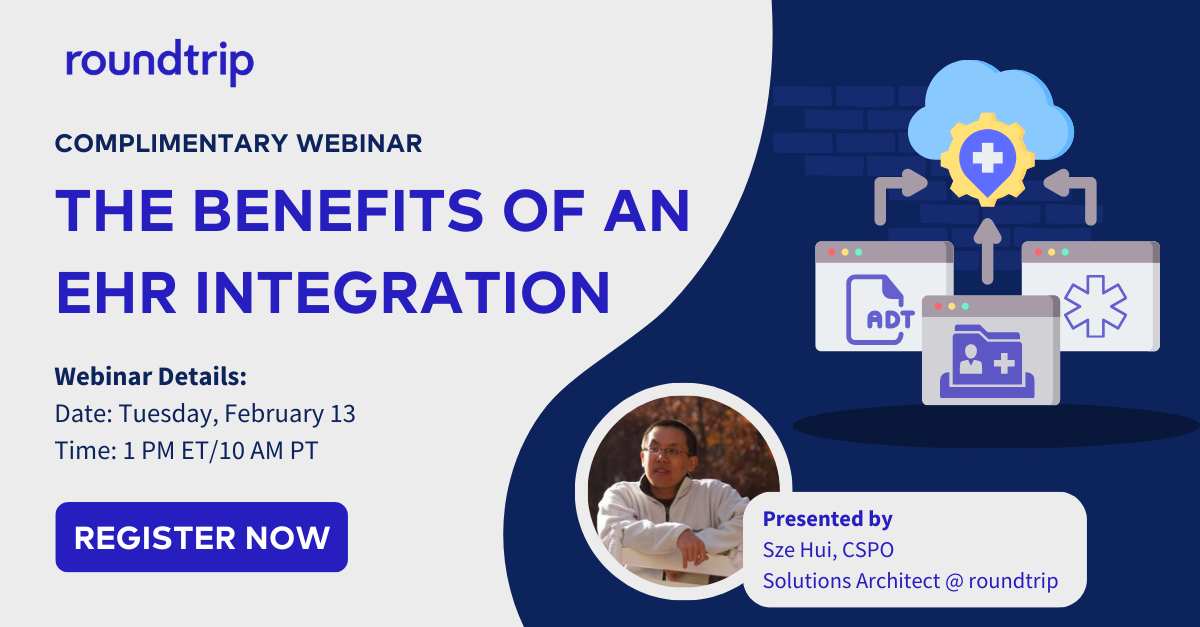 roundtrip

COMPLIMENTARY WEBINAR

THE BENEFITS OF AN EHR INTEGRATION

Webinar Details:
Date: Tuesday, February 13
Time: 1 PM ET/10 AM PT

REGISTER NOW

ADT

Presented by
Sze Hui, CSPO
Solutions Architect @ roundtrip